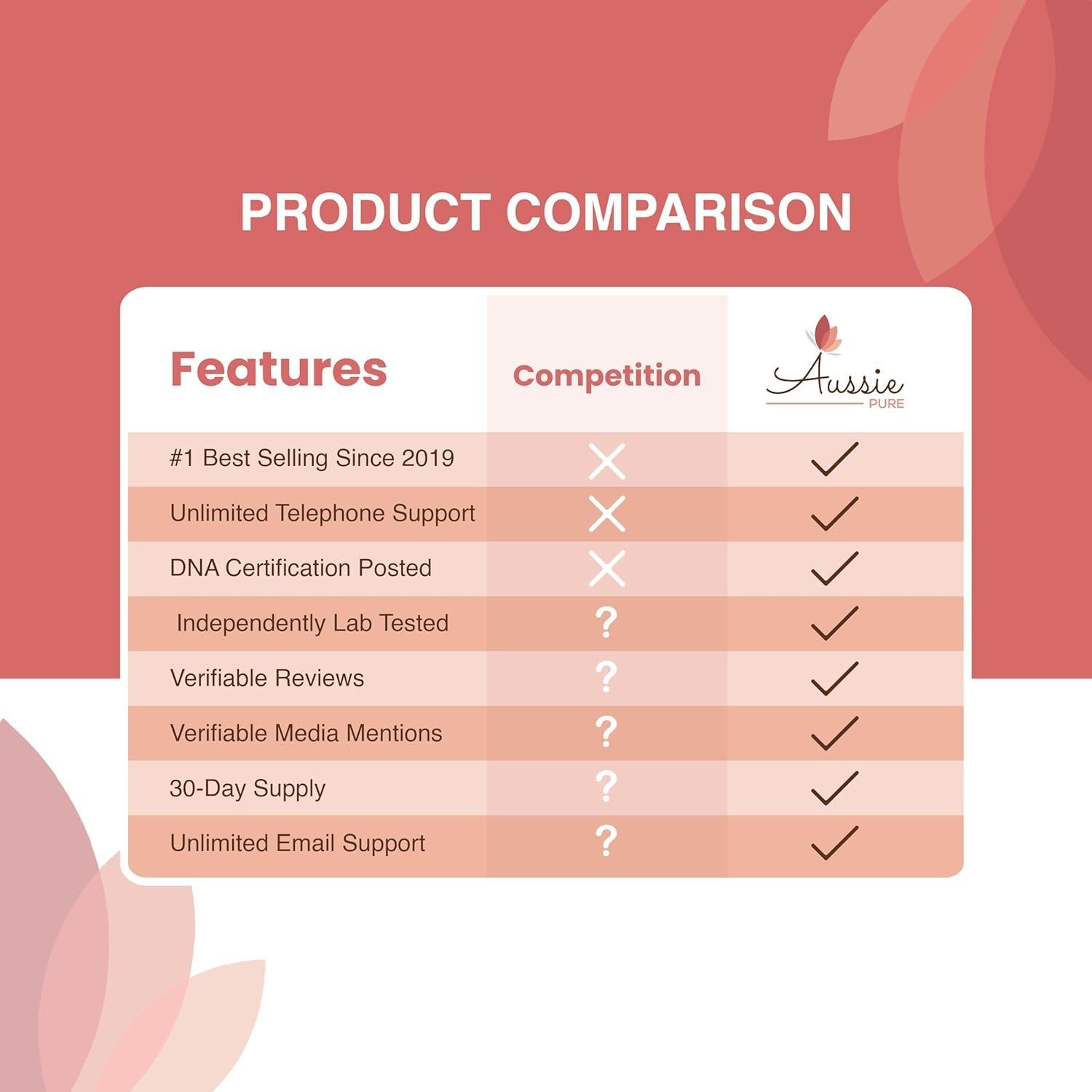 PRODUCT COMPARISON

| Features | Competition | Aussie PURE |
|---|---|---|
| #1 Best Selling Since 2019 | ✕ | ✓ |
| Unlimited Telephone Support | ✕ | ✓ |
| DNA Certification Posted | ✕ | ✓ |
| Independently Lab Tested | ? | ✓ |
| Verifiable Reviews | ? | ✓ |
| Verifiable Media Mentions | ? | ✓ |
| 30-Day Supply | ? | ✓ |
| Unlimited Email Support | ? | ✓ |